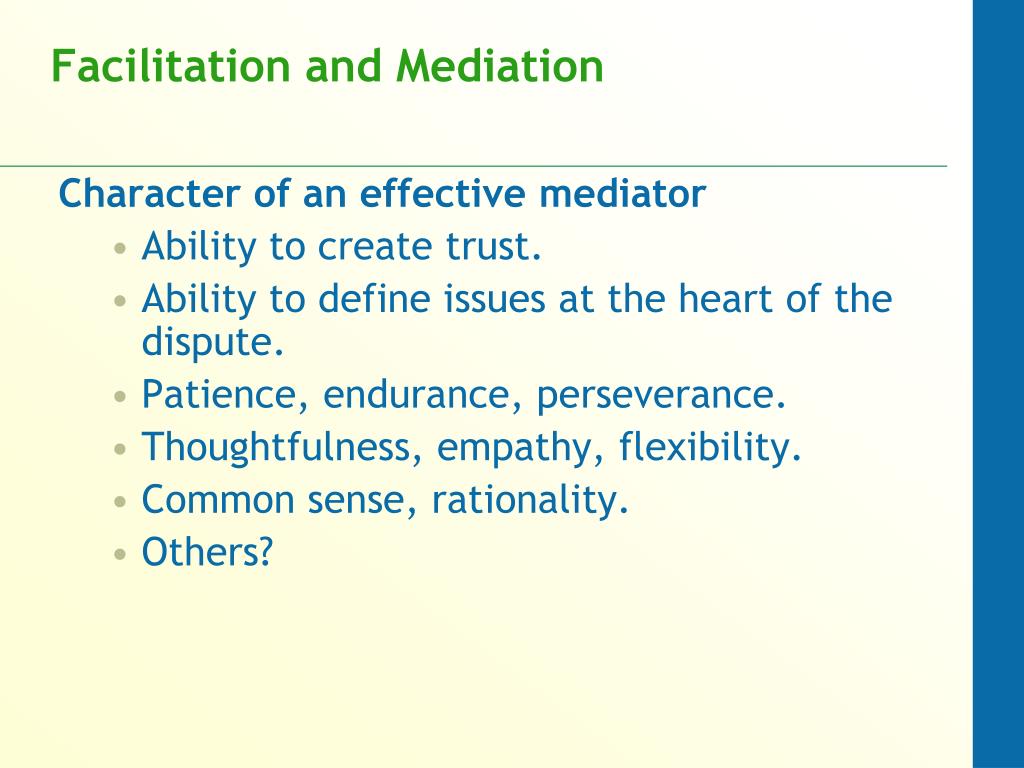 Facilitation and Mediation

Character of an effective mediator

• Ability to create trust.
• Ability to define issues at the heart of the dispute.
• Patience, endurance, perseverance.
• Thoughtfulness, empathy, flexibility.
• Common sense, rationality.
• Others?